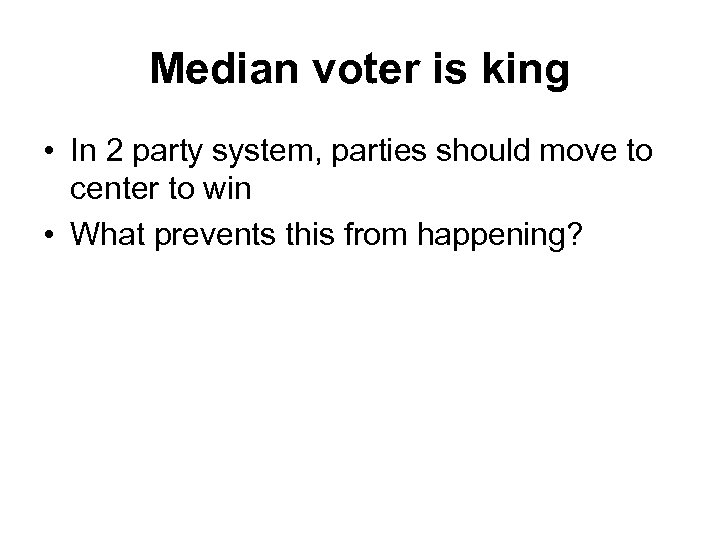 Median voter is king

• In 2 party system, parties should move to center to win
• What prevents this from happening?